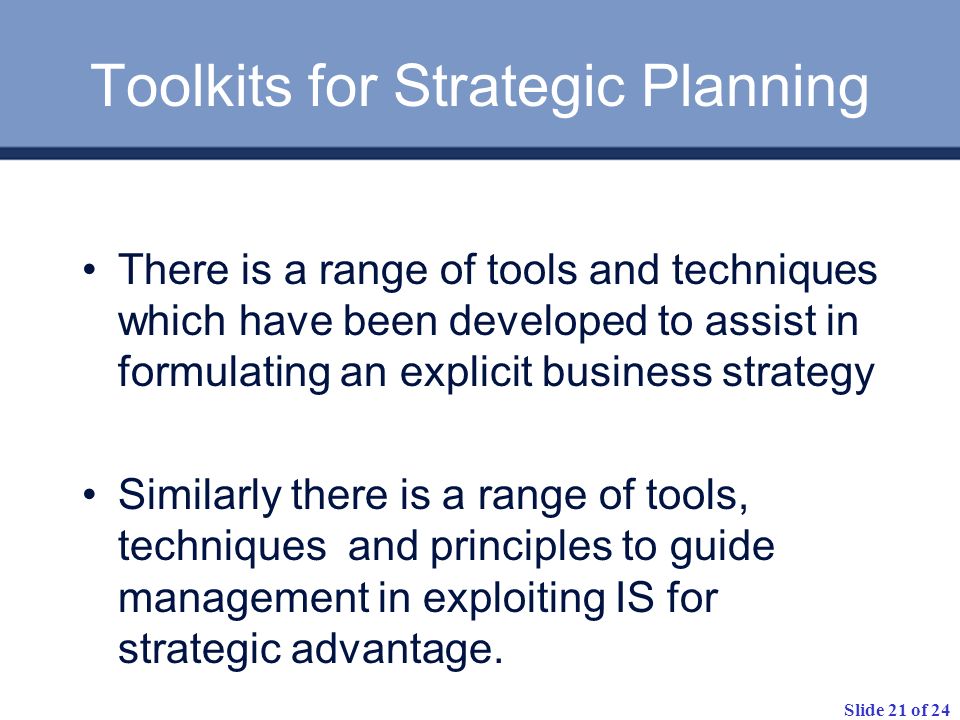 Toolkits for Strategic Planning

• There is a range of tools and techniques which have been developed to assist in formulating an explicit business strategy

• Similarly there is a range of tools, techniques and principles to guide management in exploiting IS for strategic advantage.

Slide 21 of 24